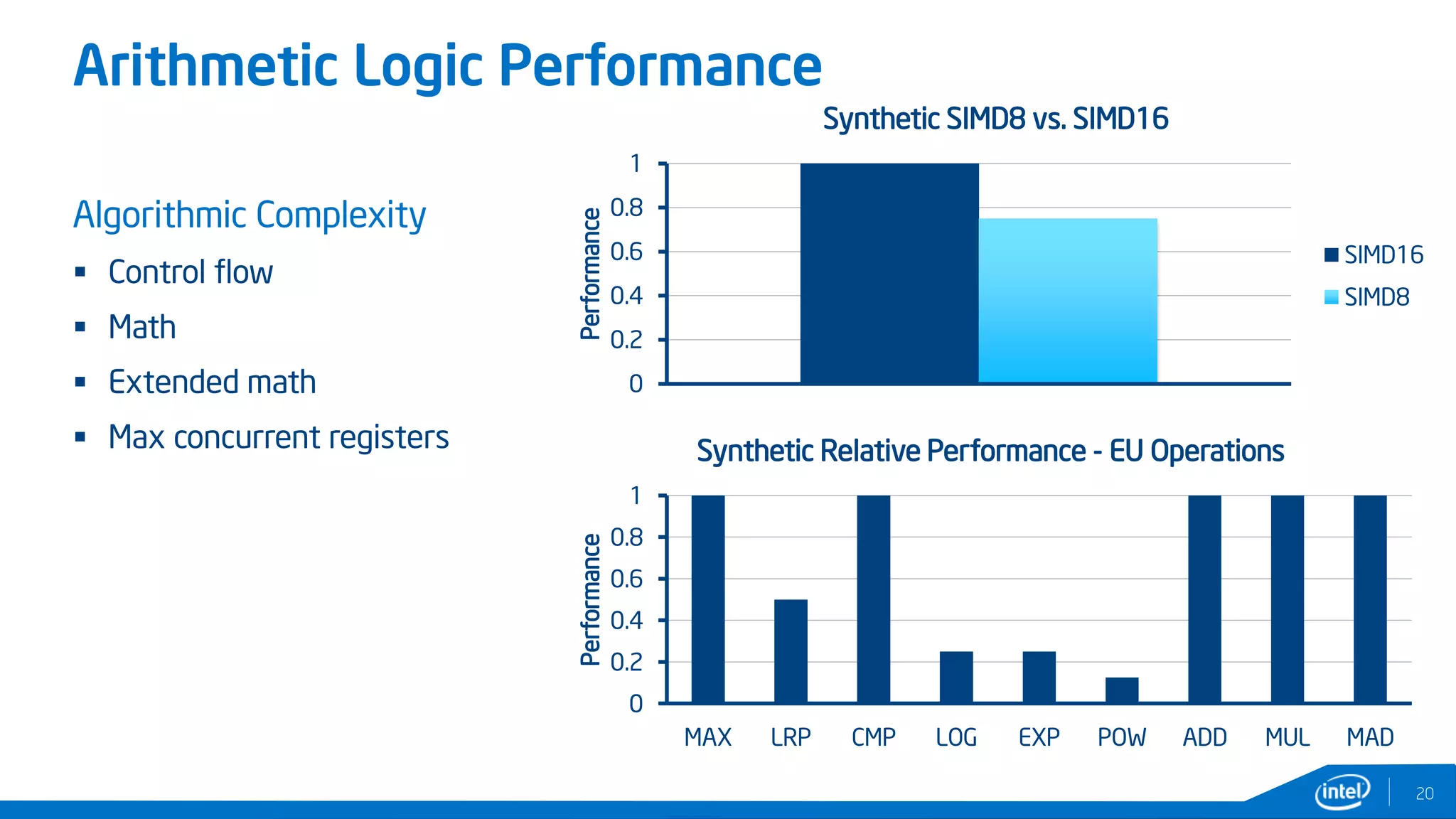 Arithmetic Logic Performance

Algorithmic Complexity
▪ Control flow
▪ Math
▪ Extended math
▪ Max concurrent registers

Synthetic SIMD8 vs. SIMD16

Performance
1
0.8
0.6
0.4
0.2
0

SIMD16
SIMD8

Synthetic Relative Performance - EU Operations

Performance
1
0.8
0.6
0.4
0.2
0

MAX LRP CMP LOG EXP POW ADD MUL MAD

intel 20